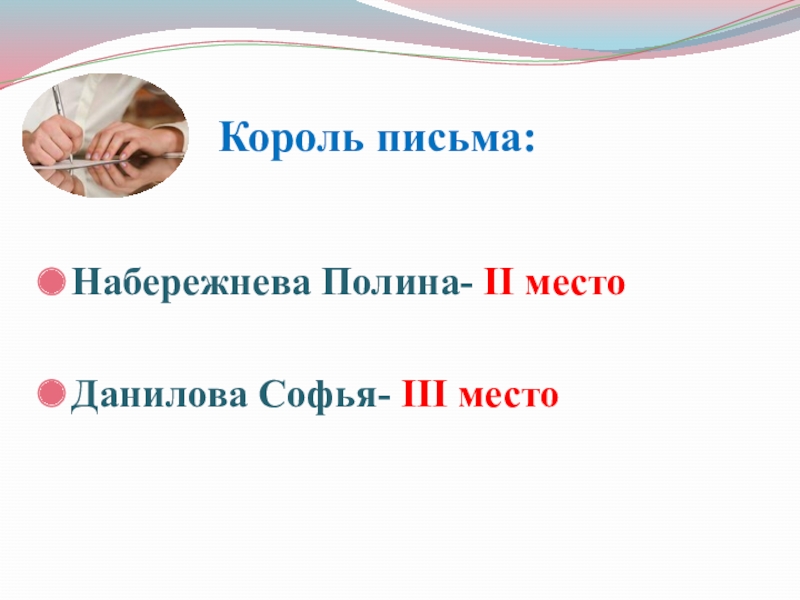 Король письма:

Набережнева Полина- II место

Данилова Софья- III место